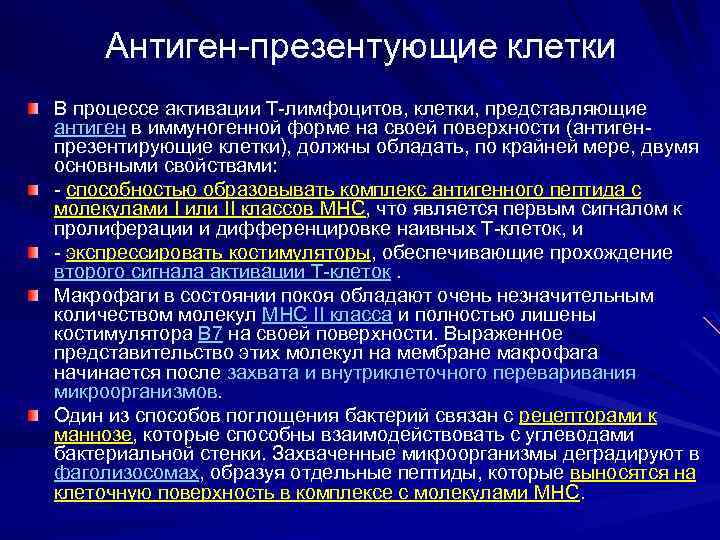 Антиген-презентующие клетки

В процессе активации Т-лимфоцитов, клетки, представляющие антиген в иммуногенной форме на своей поверхности (антиген-презентирующие клетки), должны обладать, по крайней мере, двумя основными свойствами:

- способностью образовывать комплекс антигенного пептида с молекулами I или II классов МНС, что является первым сигналом к пролиферации и дифференцировке наивных Т-клеток, и

- экспрессировать костимуляторы, обеспечивающие прохождение второго сигнала активации Т-клеток .

Макрофаги в состоянии покоя обладают очень незначительным количеством молекул МНС II класса и полностью лишены костимулятора В7 на своей поверхности. Выраженное представительство этих молекул на мембране макрофага начинается после захвата и внутриклеточного переваривания микроорганизмов.

Один из способов поглощения бактерий связан с рецепторами к маннозе, которые способны взаимодействовать с углеводами бактериальной стенки. Захваченные микроорганизмы деградируют в фаголизосомах, образуя отдельные пептиды, которые выносятся на клеточную поверхность в комплексе с молекулами МНС.